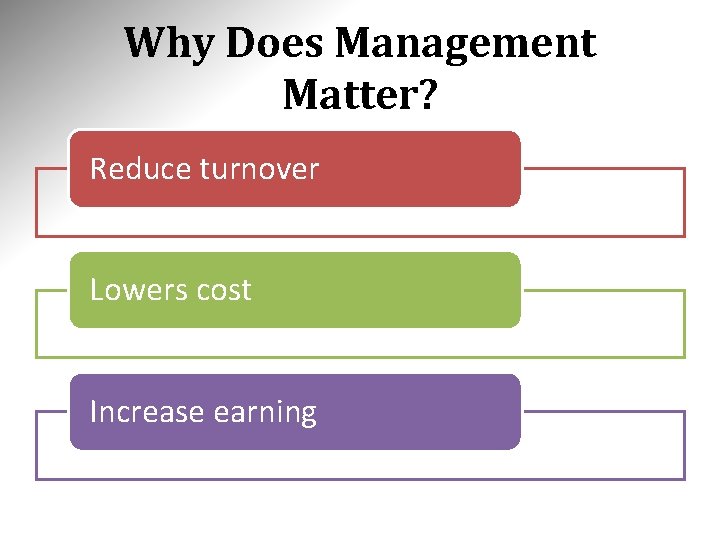 Why Does Management Matter?

Reduce turnover

Lowers cost

Increase earning